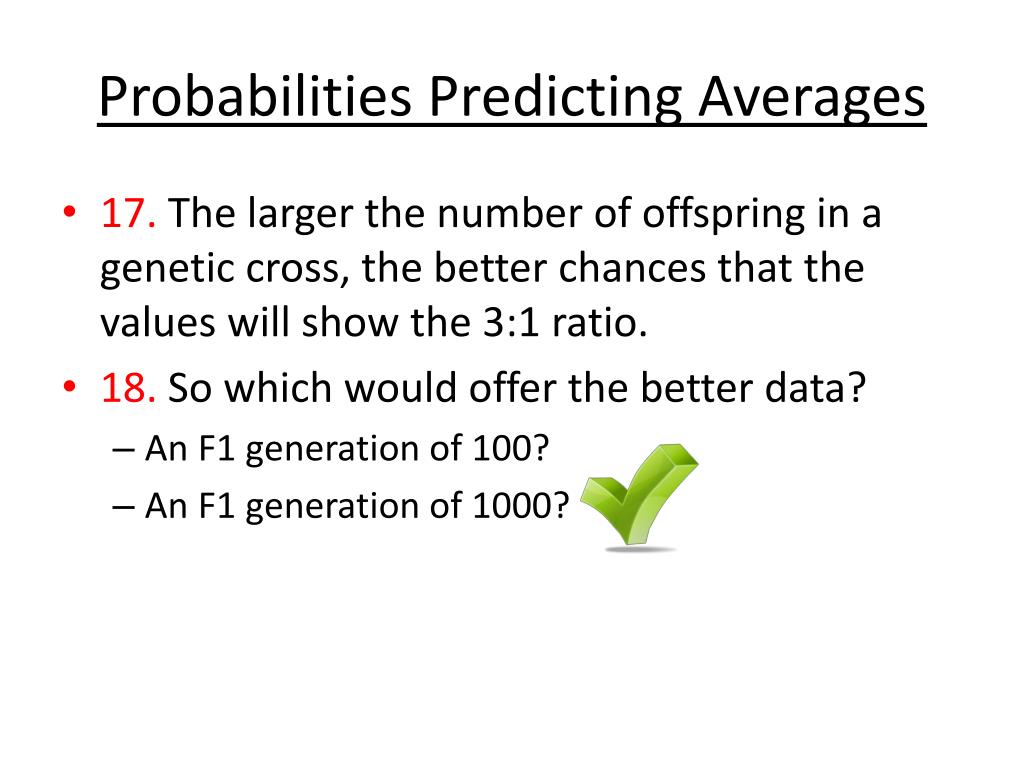 Probabilities Predicting Averages

• 17. The larger the number of offspring in a genetic cross, the better chances that the values will show the 3:1 ratio.
• 18. So which would offer the better data?
– An F1 generation of 100?
– An F1 generation of 1000?